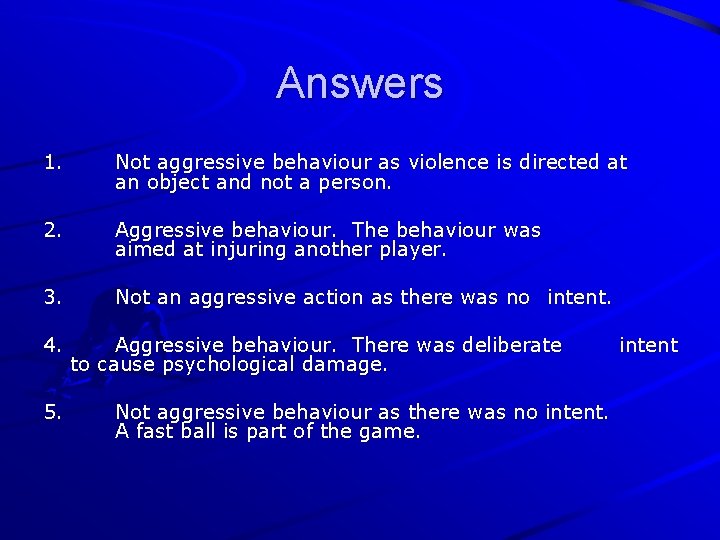 Answers

1. Not aggressive behaviour as violence is directed at an object and not a person.

2. Aggressive behaviour. The behaviour was aimed at injuring another player.

3. Not an aggressive action as there was no intent.

4. Aggressive behaviour. There was deliberate intent to cause psychological damage.

5. Not aggressive behaviour as there was no intent. A fast ball is part of the game.